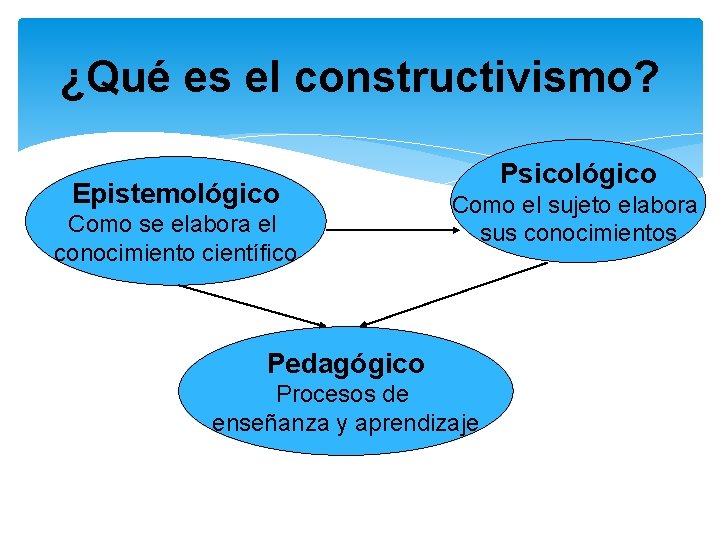 ¿Qué es el constructivismo?

Epistemológico
Como se elabora el conocimiento científico

Psicológico
Como el sujeto elabora sus conocimientos

Pedagógico
Procesos de enseñanza y aprendizaje